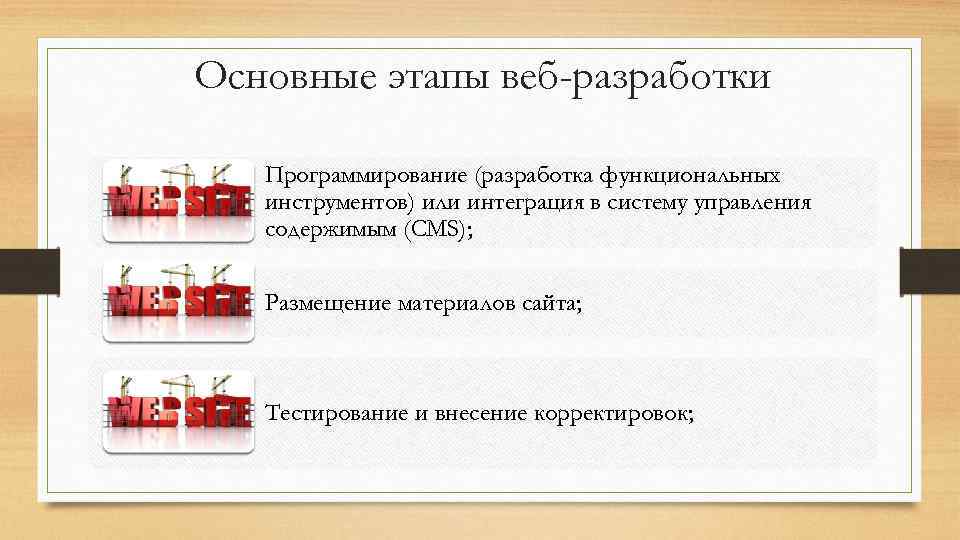 Основные этапы веб-разработки

WEB SITE

Программирование (разработка функциональных инструментов) или интеграция в систему управления содержимым (CMS);

WEB SITE

Размещение материалов сайта;

WEB SITE

Тестирование и внесение корректировок;